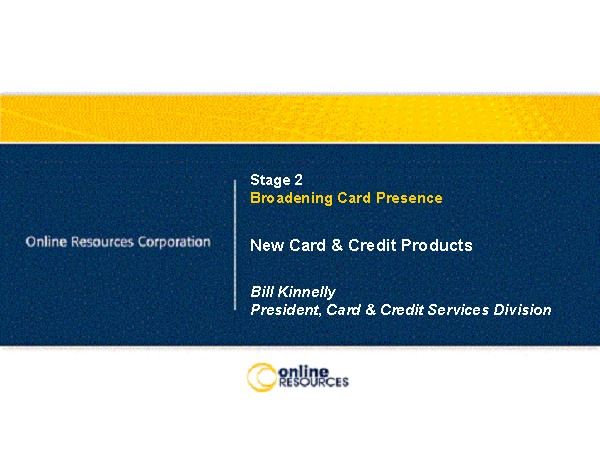 Online Resources Corporation

Stage 2
Broadening Card Presence

New Card & Credit Products

Bill Kinnelly
President, Card & Credit Services Division

online RESOURCES